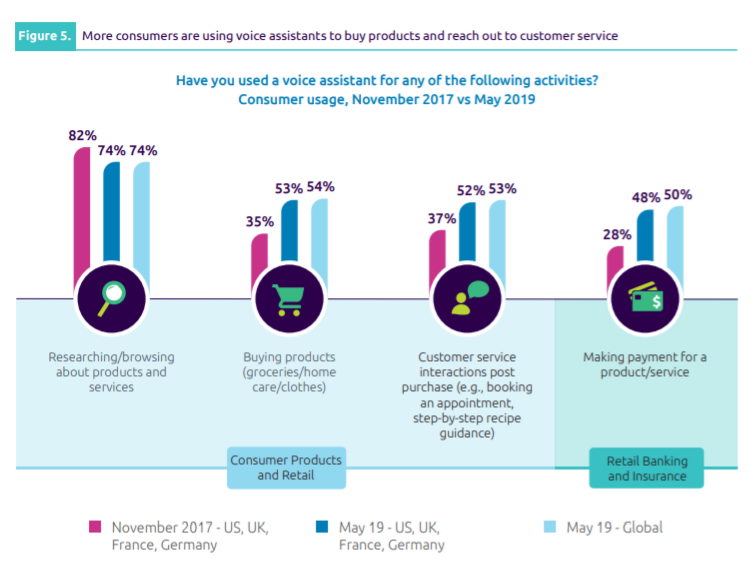 Figure 5. More consumers are using voice assistants to buy products and reach out to customer service

Have you used a voice assistant for any of the following activities?
Consumer usage, November 2017 vs May 2019

82% 74% 74%

35% 53% 54%

37% 52% 53%

28% 48% 50%

Researching/browsing about products and services

Buying products (groceries/home care/clothes)

Customer service interactions post purchase (e.g., booking an appointment, step-by-step recipe guidance)

Making payment for a product/service

Consumer Products and Retail

Retail Banking and Insurance

November 2017 - US, UK, France, Germany

May 19 - US, UK, France, Germany

May 19 - Global